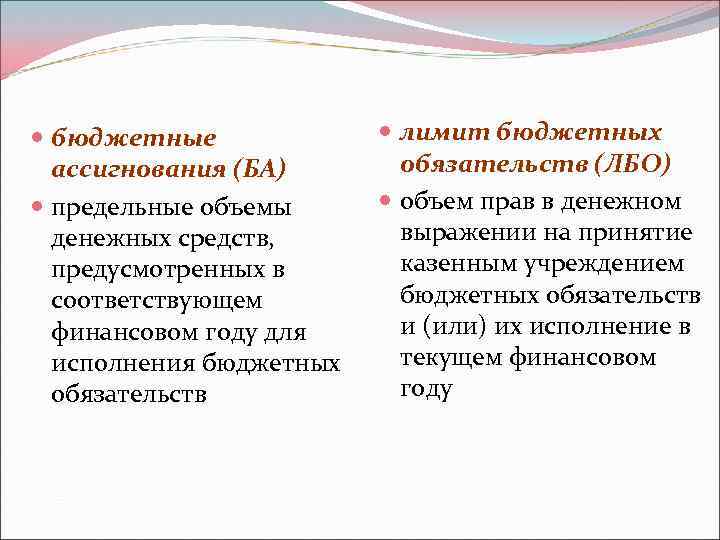 бюджетные ассигнования (БА)

предельные объемы денежных средств, предусмотренных в соответствующем финансовом году для исполнения бюджетных обязательств

лимит бюджетных обязательств (ЛБО)

объем прав в денежном выражении на принятие казенным учреждением бюджетных обязательств и (или) их исполнение в текущем финансовом году